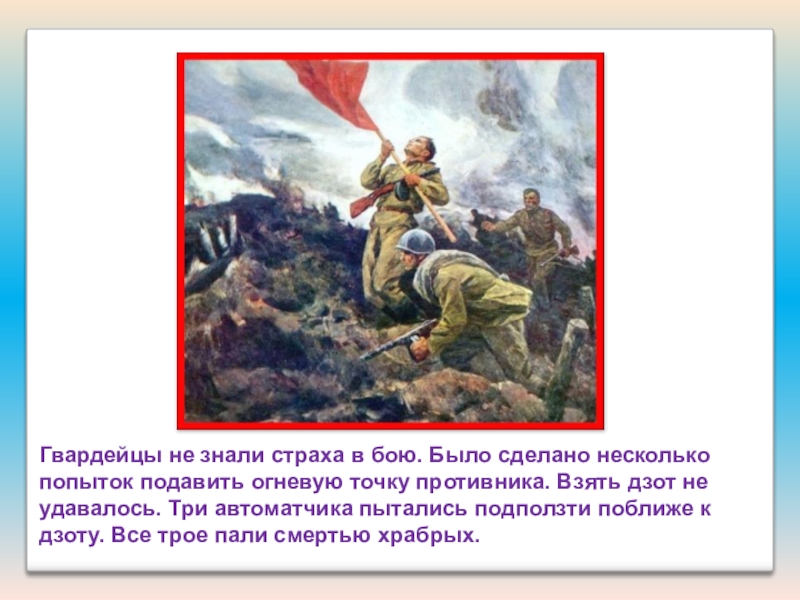 Гвардейцы не знали страха в бою. Было сделано несколько попыток подавить огневую точку противника. Взять дзот не удавалось. Три автоматчика пытались подползти поближе к дзоту. Все трое пали смертью храбрых.